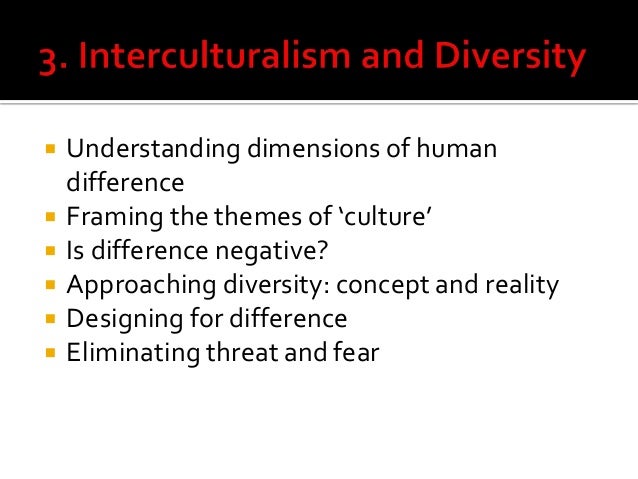 3. Interculturalism and Diversity

- Understanding dimensions of human difference
- Framing the themes of ‘culture’
- Is difference negative?
- Approaching diversity: concept and reality
- Designing for difference
- Eliminating threat and fear